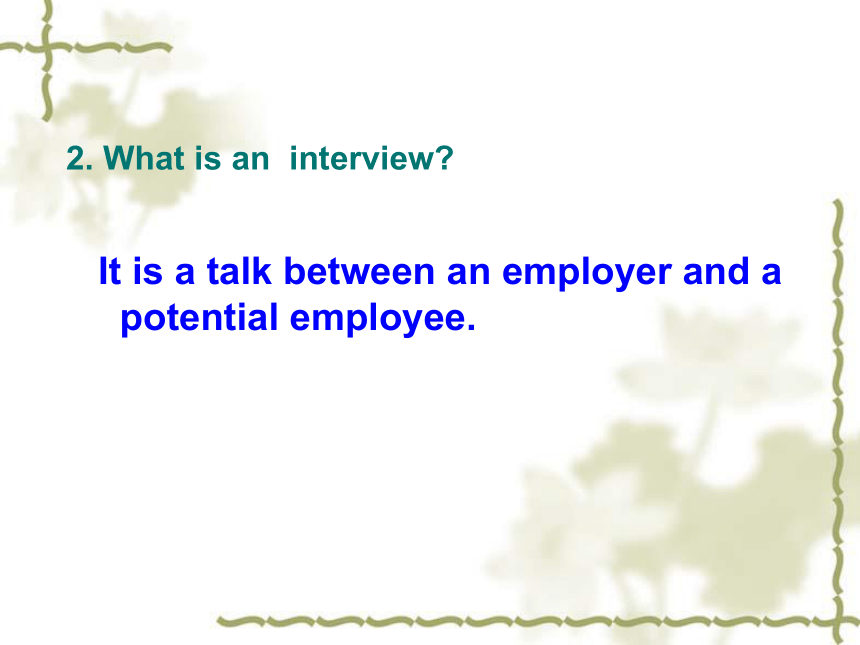 2. What is an  interview?

It is a talk between an employer and a potential employee.